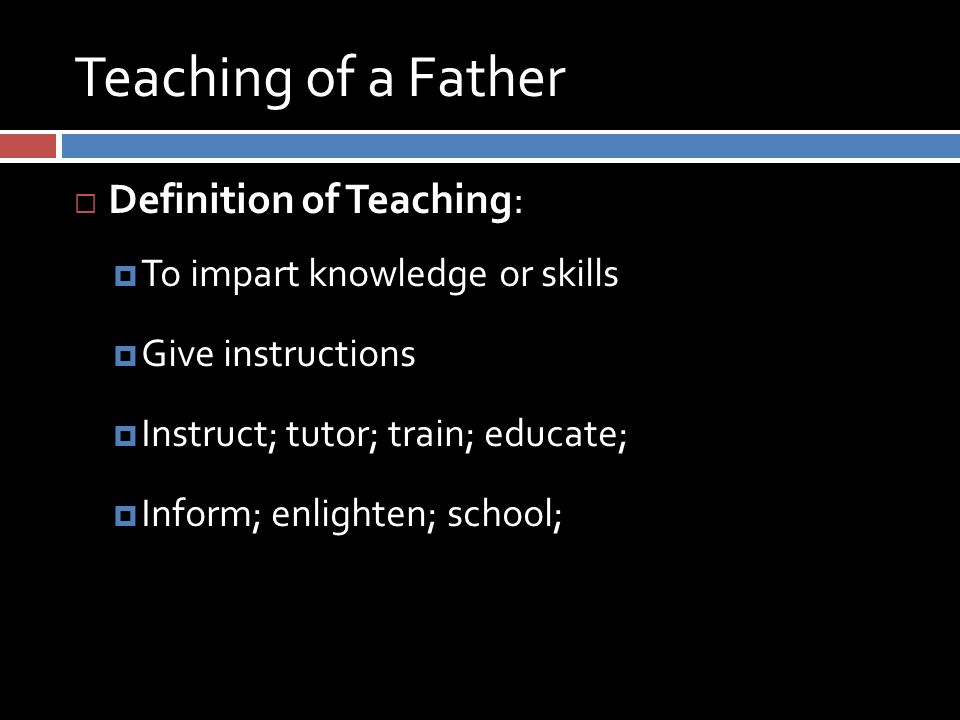 Teaching of a Father

Definition of Teaching:

To impart knowledge or skills

Give instructions

Instruct; tutor; train; educate;

Inform; enlighten; school;